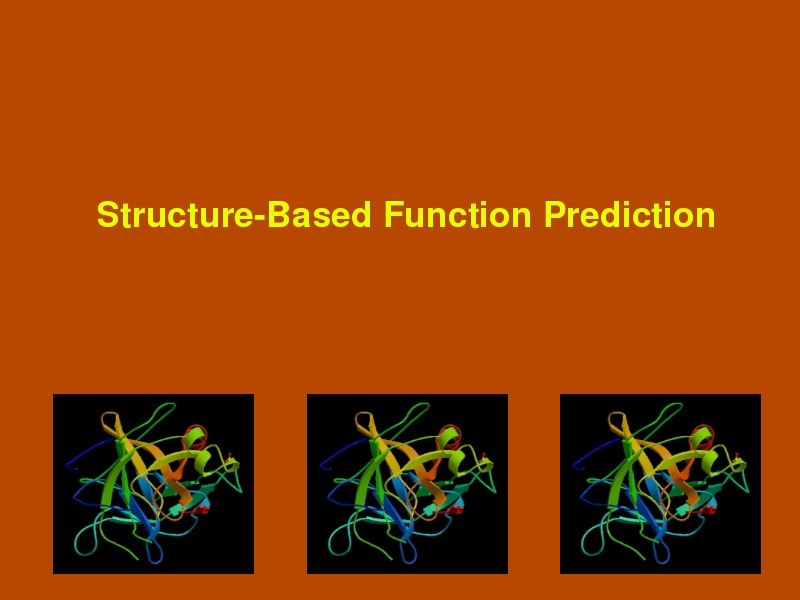 Structure-Based Function Prediction